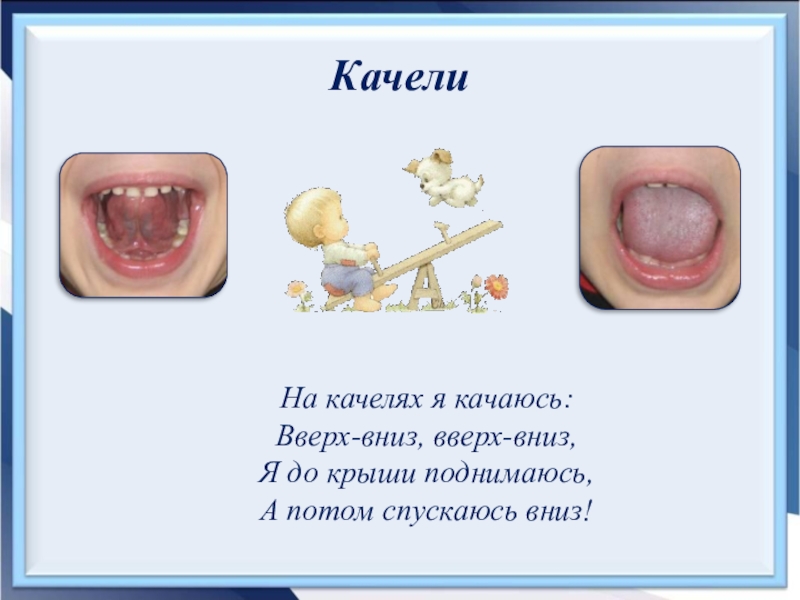 Качели

На качелях я качаюсь:
Вверх-вниз, вверх-вниз,
Я до крыши поднимаюсь,
А потом спускаюсь вниз!